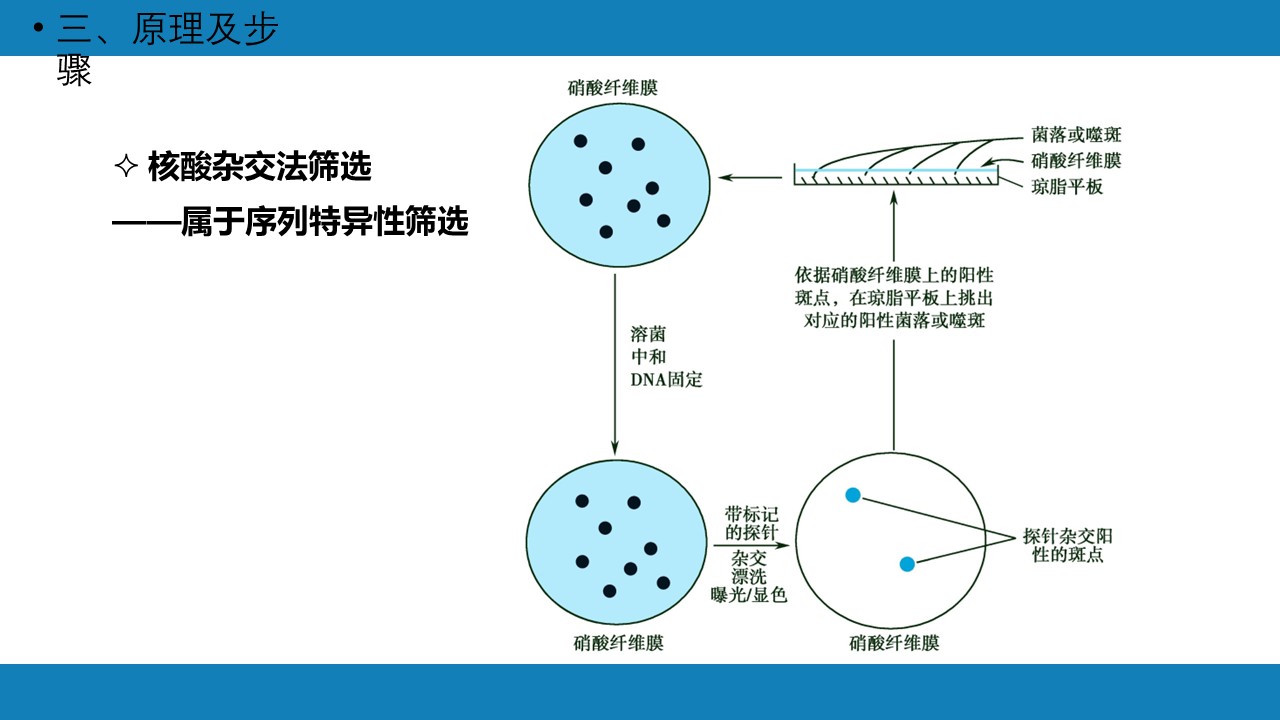 • 三、原理及步骤

✧ 核酸杂交法筛选
——属于序列特异性筛选

硝酸纤维膜

菌落或噬斑
硝酸纤维膜
琼脂平板

依据硝酸纤维膜上的阳性斑点，在琼脂平板上挑出对应的阳性菌落或噬斑

溶菌
中和
DNA固定

带标记的探针
杂交
漂洗
曝光/显色

探针杂交阳性的斑点

硝酸纤维膜

硝酸纤维膜